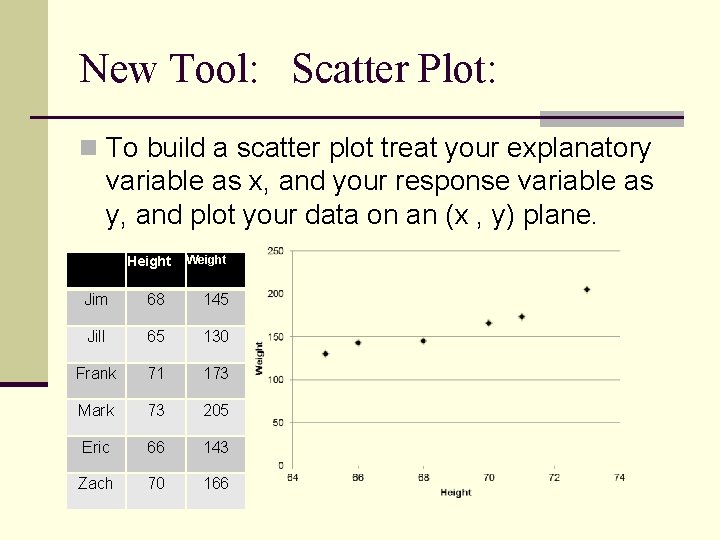 New Tool: Scatter Plot:

To build a scatter plot treat your explanatory variable as x, and your response variable as y, and plot your data on an (x , y) plane.

| | Height | Weight |
|---|---|---|
| Jim | 68 | 145 |
| Jill | 65 | 130 |
| Frank | 71 | 173 |
| Mark | 73 | 205 |
| Eric | 66 | 143 |
| Zach | 70 | 166 |

250
200
150
100
50
0
Weight
64 66 68 70 72 74
Height